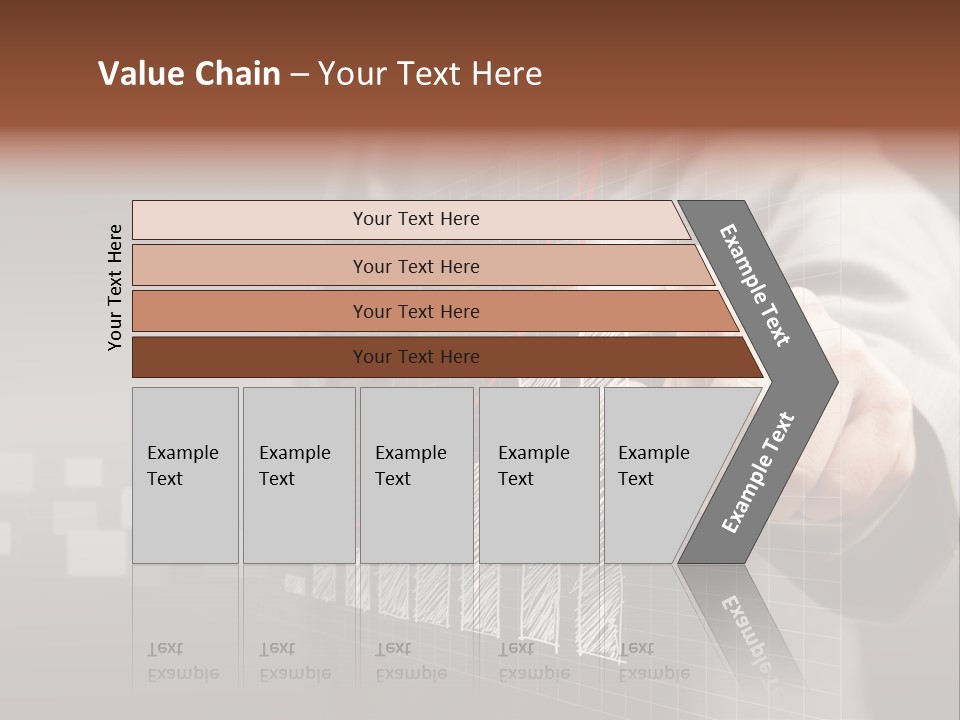 Value Chain – Your Text Here

Your Text Here

Your Text Here

Your Text Here

Your Text Here

Your Text Here

Example Text

Example Text

Example Text

Example Text

Example Text

Example Text

Example Text